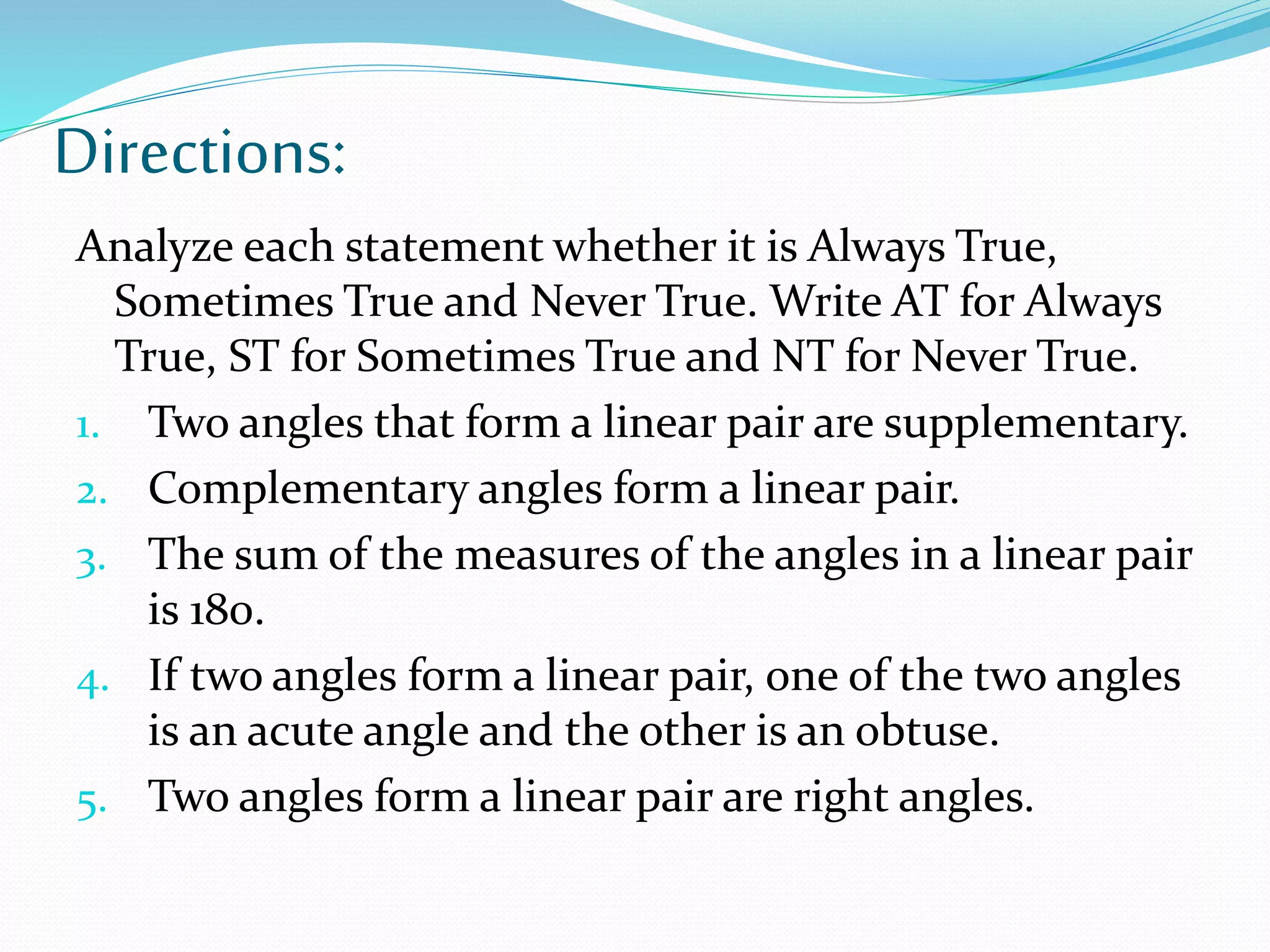 Directions:

Analyze each statement whether it is Always True, Sometimes True and Never True. Write AT for Always True, ST for Sometimes True and NT for Never True.

1. Two angles that form a linear pair are supplementary.
2. Complementary angles form a linear pair.
3. The sum of the measures of the angles in a linear pair is 180.
4. If two angles form a linear pair, one of the two angles is an acute angle and the other is an obtuse.
5. Two angles form a linear pair are right angles.